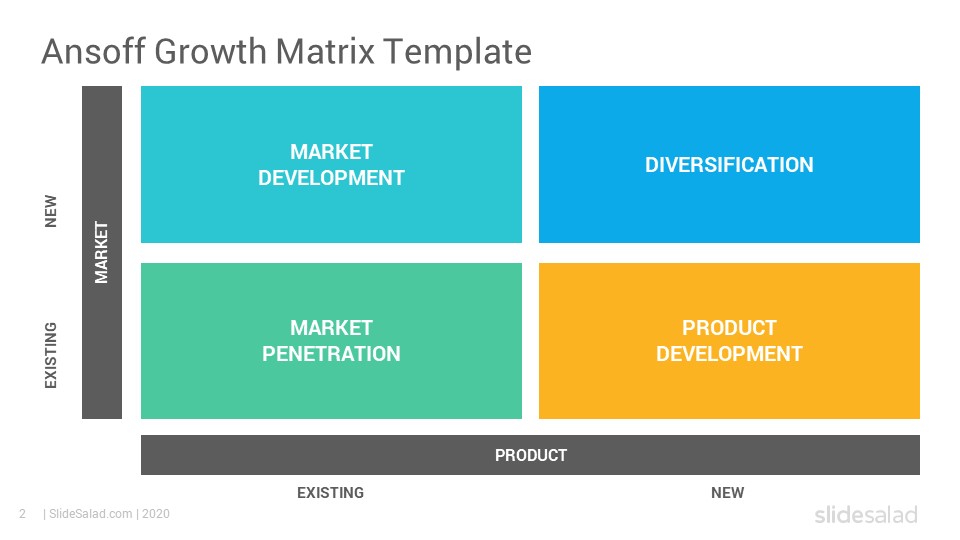 Ansoff Growth Matrix Template

NEW

EXISTING

MARKET

MARKET DEVELOPMENT

DIVERSIFICATION

MARKET PENETRATION

PRODUCT DEVELOPMENT

PRODUCT

EXISTING

NEW

2 | SlideSalad.com | 2020

slidesalad